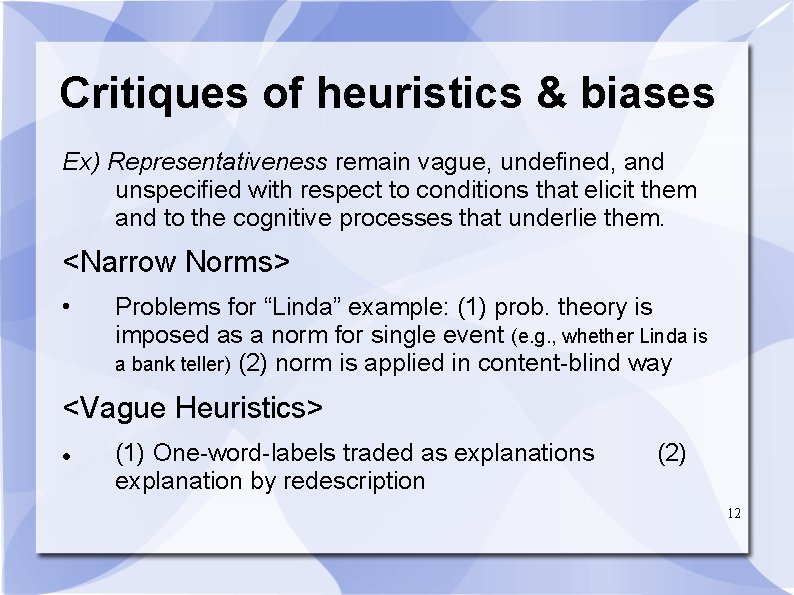 Critiques of heuristics & biases

Ex) Representativeness remain vague, undefined, and unspecified with respect to conditions that elicit them and to the cognitive processes that underlie them.

<Narrow Norms>

• Problems for “Linda” example: (1) prob. theory is imposed as a norm for single event (e.g., whether Linda is a bank teller) (2) norm is applied in content-blind way

<Vague Heuristics>

• (1) One-word-labels traded as explanations (2) explanation by redescription

12